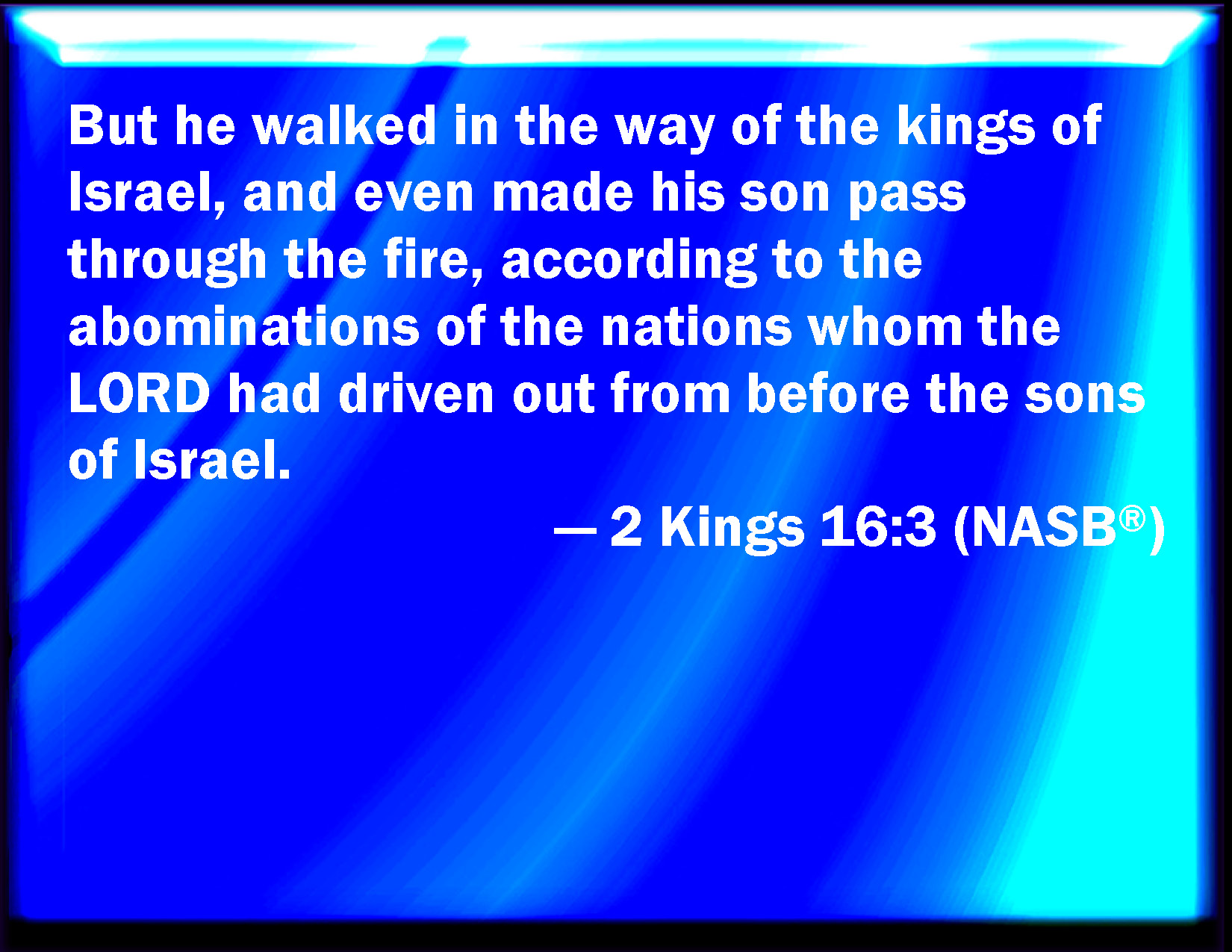 But he walked in the way of the kings of Israel, and even made his son pass through the fire, according to the abominations of the nations whom the LORD had driven out from before the sons of Israel.

— 2 Kings 16:3 (NASB®)